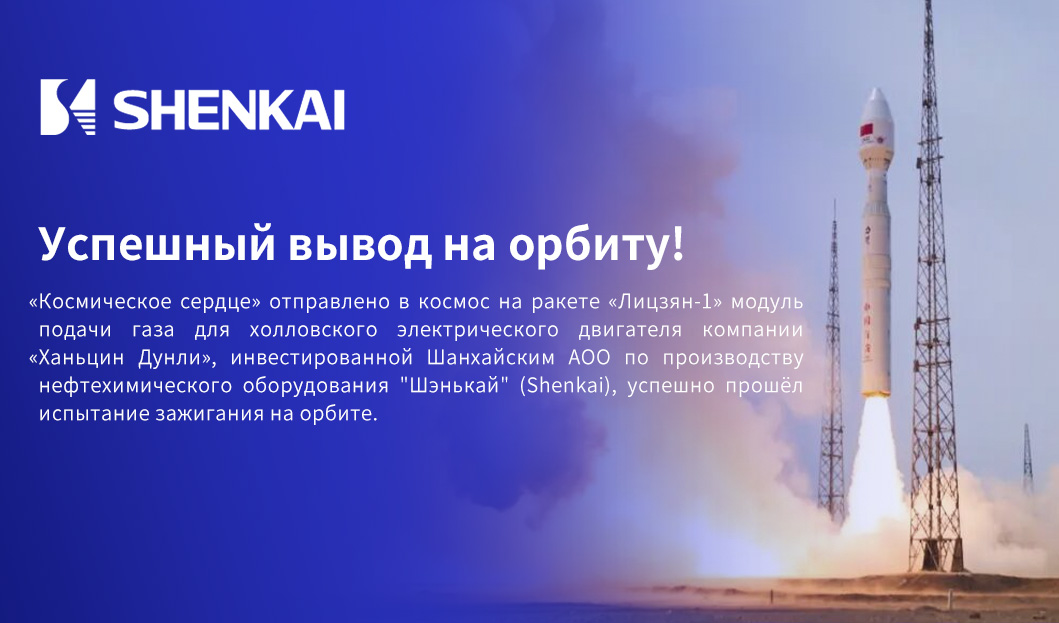 SHENKAI

Успешный вывод на орбиту!

«Космическое сердце» отправлено в космос на ракете «Лицзян-1» модуль подачи газа для холловского электрического двигателя компании «Ханьцин Дунли», инвестированной Шанхайским АОО по производству нефтехимического оборудования "Шэнькай" (Shenkai), успешно прошёл испытание зажигания на орбите.